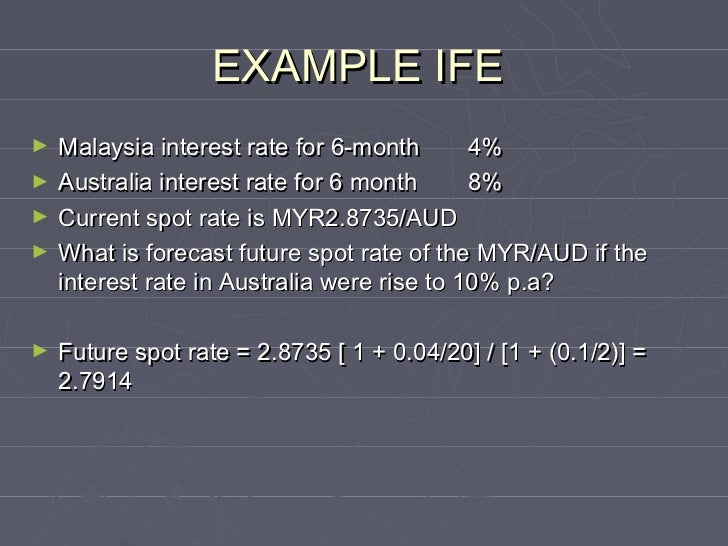 EXAMPLE IFE

► Malaysia interest rate for 6-month 4%
► Australia interest rate for 6 month 8%
► Current spot rate is MYR2.8735/AUD
► What is forecast future spot rate of the MYR/AUD if the interest rate in Australia were rise to 10% p.a?

► Future spot rate = 2.8735 [ 1 + 0.04/20] / [1 + (0.1/2)] = 2.7914